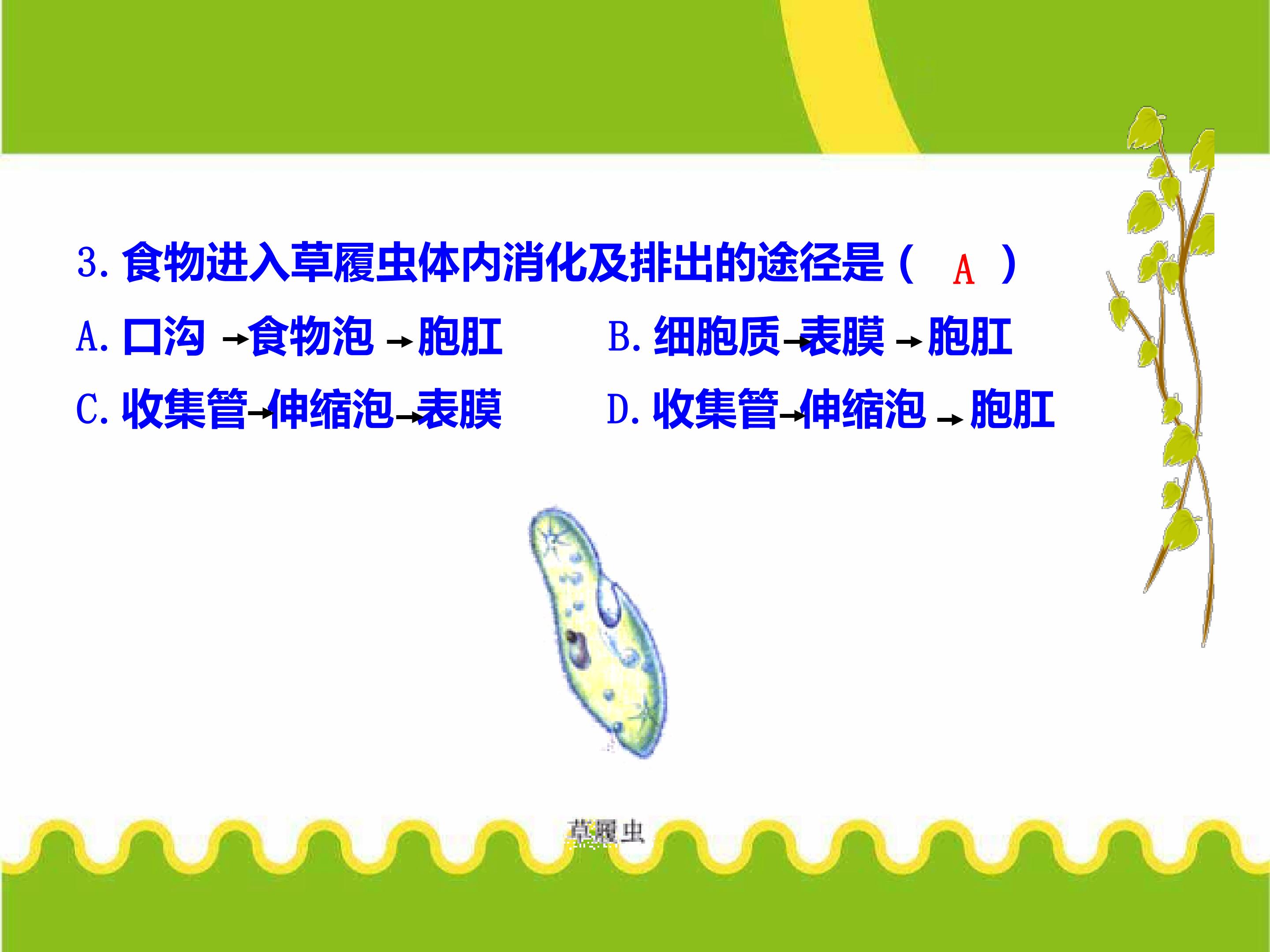 3. 食物进入草履虫体内消化及排出的途径是（ A ）

A. 口沟 →食物泡 →胞肛

B. 细胞质→表膜 →胞肛

C. 收集管→伸缩泡→表膜

D. 收集管→伸缩泡 →胞肛

草履虫